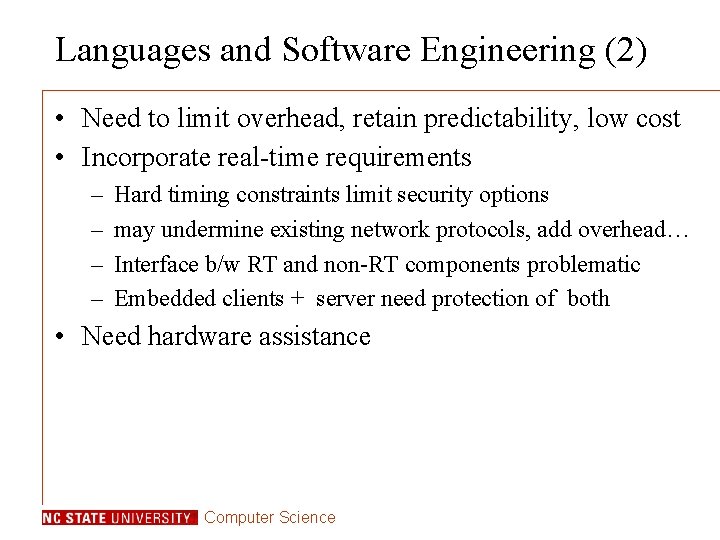 Languages and Software Engineering (2)

• Need to limit overhead, retain predictability, low cost
• Incorporate real-time requirements
  – Hard timing constraints limit security options
  – may undermine existing network protocols, add overhead…
  – Interface b/w RT and non-RT components problematic
  – Embedded clients + server need protection of both
• Need hardware assistance

NC STATE UNIVERSITY Computer Science